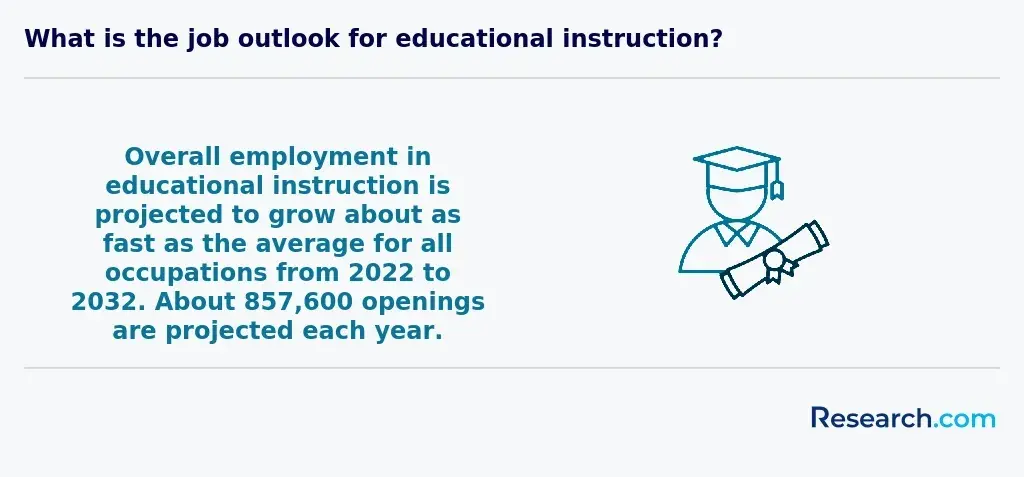 What is the job outlook for educational instruction?

Overall employment in educational instruction is projected to grow about as fast as the average for all occupations from 2022 to 2032. About 857,600 openings are projected each year.

Research.com